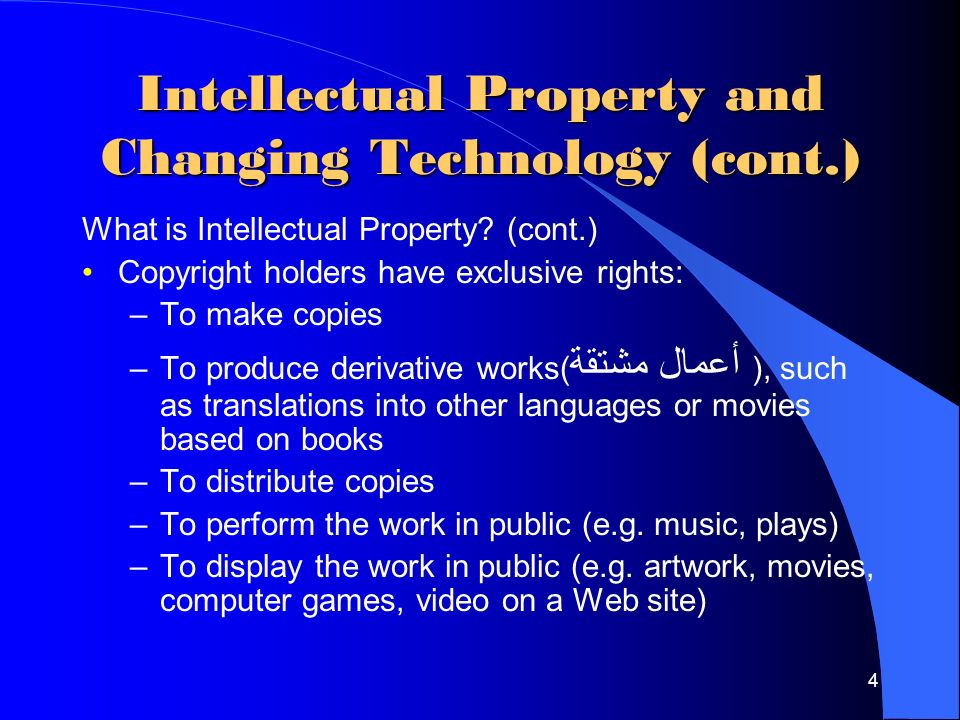 Intellectual Property and Changing Technology (cont.)

What is Intellectual Property? (cont.)

• Copyright holders have exclusive rights:
– To make copies
– To produce derivative works(أعمال مشتقة ), such as translations into other languages or movies based on books
– To distribute copies
– To perform the work in public (e.g. music, plays)
– To display the work in public (e.g. artwork, movies, computer games, video on a Web site)

4